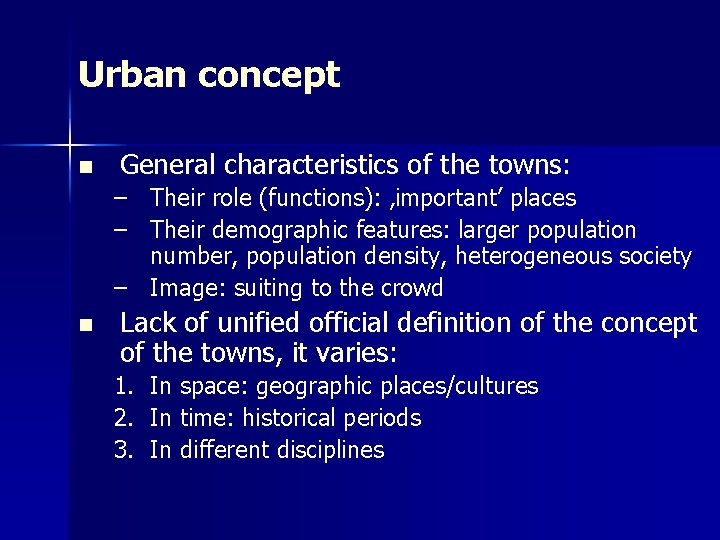 Urban concept

- General characteristics of the towns:
  – Their role (functions): ‚important’ places
  – Their demographic features: larger population number, population density, heterogeneous society
  – Image: suiting to the crowd
- Lack of unified official definition of the concept of the towns, it varies:
  1. In space: geographic places/cultures
  2. In time: historical periods
  3. In different disciplines